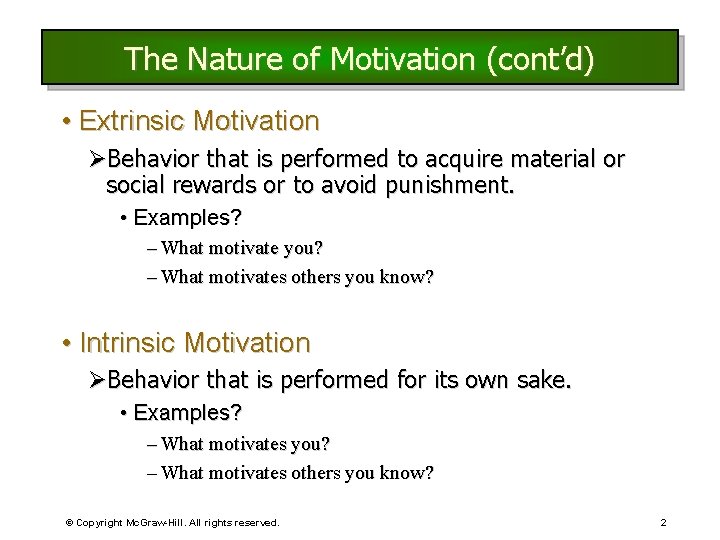 The Nature of Motivation (cont'd)

• Extrinsic Motivation

➢Behavior that is performed to acquire material or social rewards or to avoid punishment.

• Examples?

– What motivate you?

– What motivates others you know?

• Intrinsic Motivation

➢Behavior that is performed for its own sake.

• Examples?

– What motivates you?

– What motivates others you know?

© Copyright McGraw-Hill. All rights reserved.

2